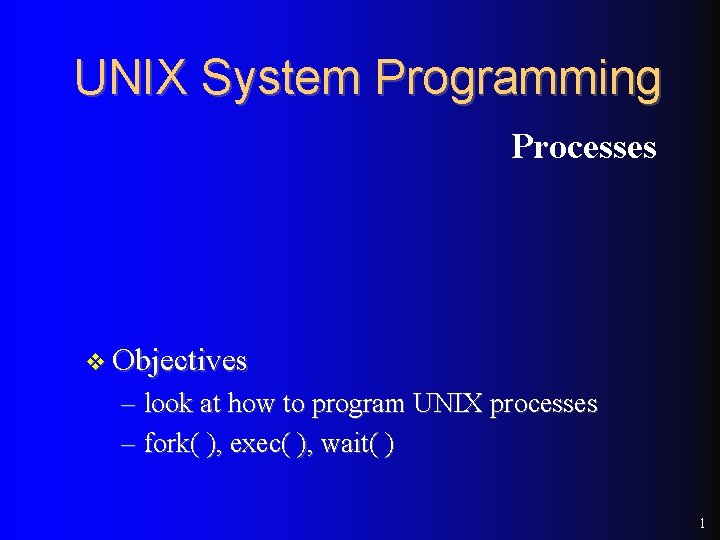 UNIX System Programming

Processes

❖ Objectives
– look at how to program UNIX processes
– fork( ), exec( ), wait( )

1